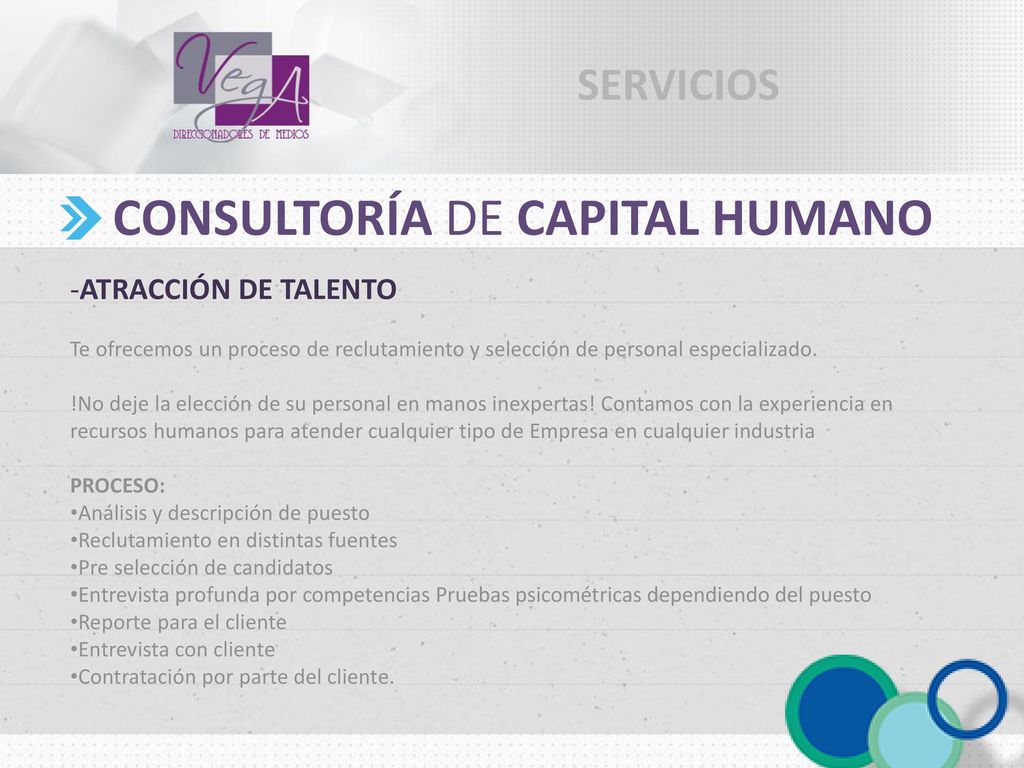 VegA
DIRECCIONADORES DE MEDIOS

SERVICIOS

CONSULTORÍA DE CAPITAL HUMANO

-ATRACCIÓN DE TALENTO

Te ofrecemos un proceso de reclutamiento y selección de personal especializado.

!No deje la elección de su personal en manos inexpertas! Contamos con la experiencia en recursos humanos para atender cualquier tipo de Empresa en cualquier industria

PROCESO:
•Análisis y descripción de puesto
•Reclutamiento en distintas fuentes
•Pre selección de candidatos
•Entrevista profunda por competencias Pruebas psicométricas dependiendo del puesto
•Reporte para el cliente
•Entrevista con cliente
•Contratación por parte del cliente.